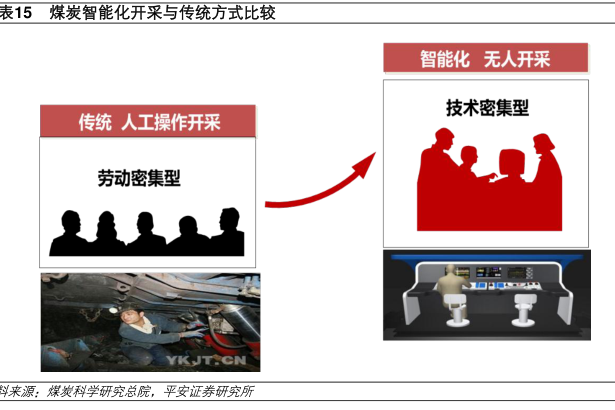 表15　煤炭智能化开采与传统方式比较

传统 人工操作开采

劳动密集型

YKJT.CN

智能化 无人开采

技术密集型

料来源：煤炭科学研究总院，平安证券研究所